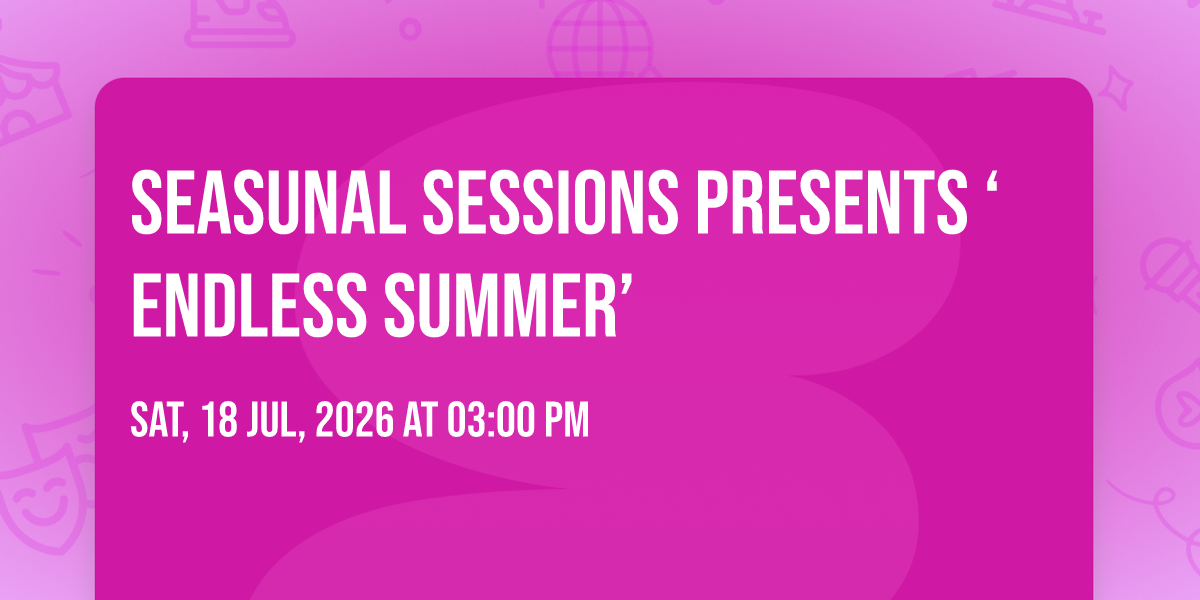 SEASUNAL SESSIONS PRESENTS ‘ ENDLESS SUMMER’

SAT, 18 JUL, 2026 AT 03:00 PM